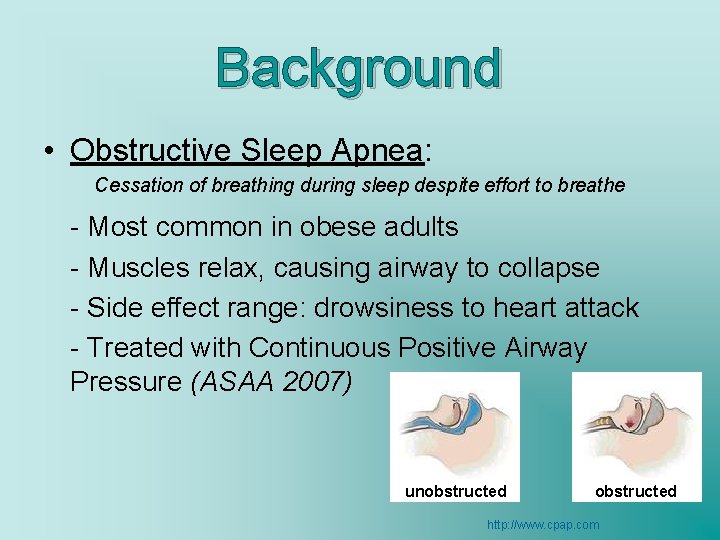 Background

• Obstructive Sleep Apnea:

Cessation of breathing during sleep despite effort to breathe

- Most common in obese adults
- Muscles relax, causing airway to collapse
- Side effect range: drowsiness to heart attack
- Treated with Continuous Positive Airway Pressure (ASAA 2007)

unobstructed

obstructed

http://www.cpap.com